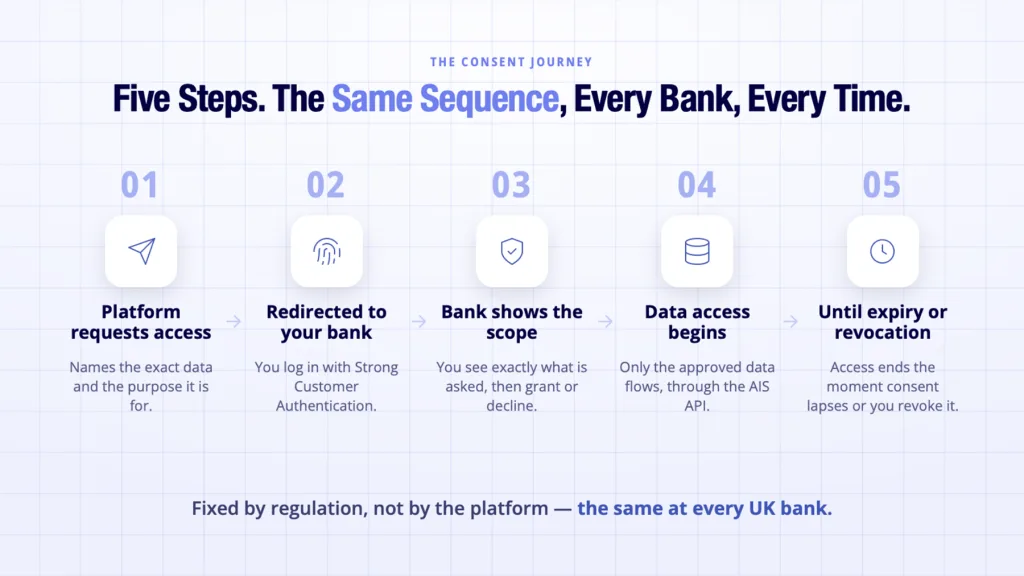 THE CONSENT JOURNEY

Five Steps. The Same Sequence, Every Bank, Every Time.

01

Platform requests access

Names the exact data and the purpose it is for.

02

Redirected to your bank

You log in with Strong Customer Authentication.

03

Bank shows the scope

You see exactly what is asked, then grant or decline.

04

Data access begins

Only the approved data flows, through the AIS API.

05

Until expiry or revocation

Access ends the moment consent lapses or you revoke it.

Fixed by regulation, not by the platform — the same at every UK bank.